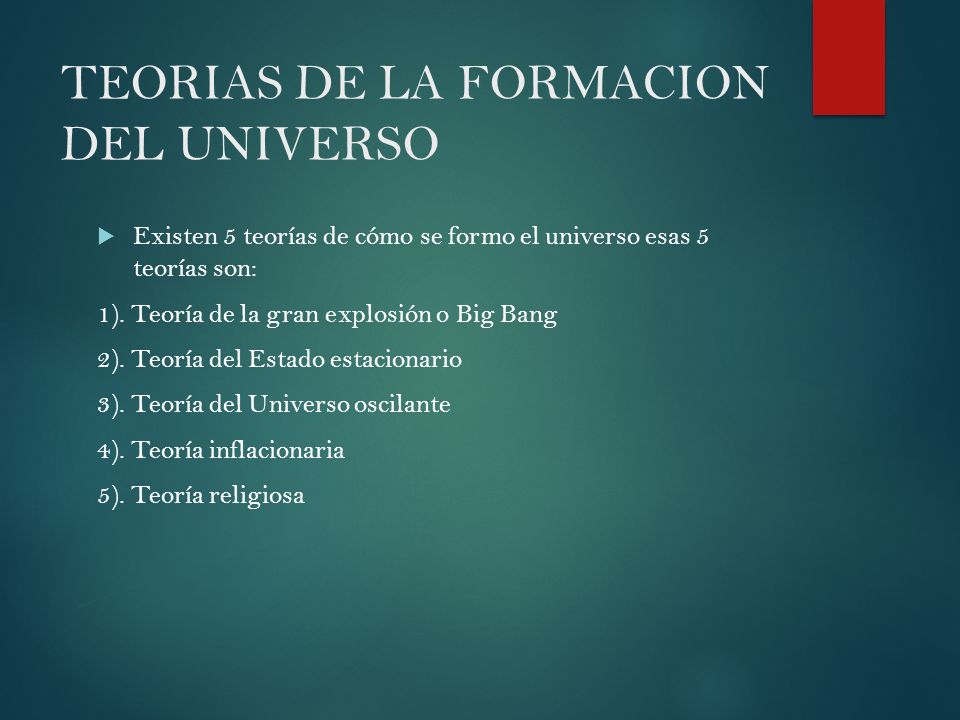 TEORIAS DE LA FORMACION DEL UNIVERSO

Existen 5 teorías de cómo se formo el universo esas 5 teorías son:

1). Teoría de la gran explosión o Big Bang

2). Teoría del Estado estacionario

3). Teoría del Universo oscilante

4). Teoría inflacionaria

5). Teoría religiosa